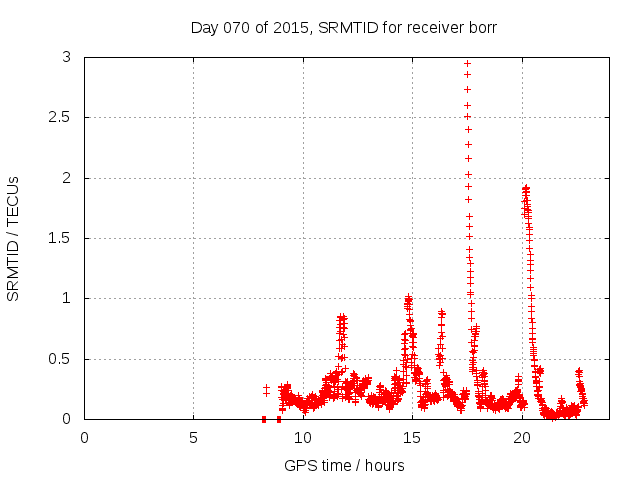 Day 070 of 2015, SRMTID for receiver borr

SRMTID / TECUs

3
2.5
2
1.5
1
0.5
0

0
5
10
15
20

GPS time / hours